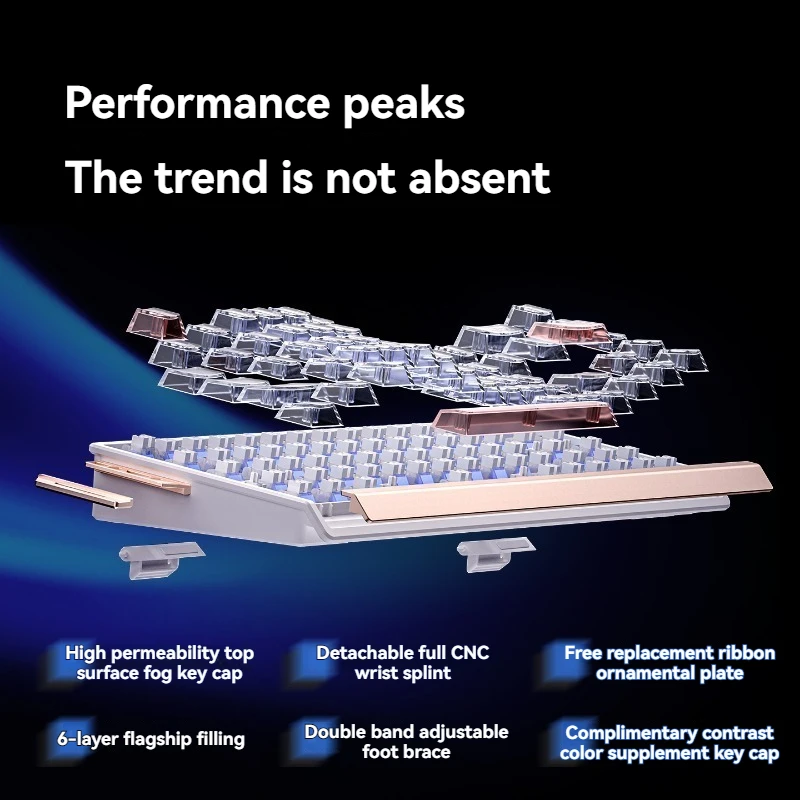 Performance peaks
The trend is not absent

High permeability top surface fog key cap

Detachable full CNC wrist splint

Free replacement ribbon ornamental plate

6-layer flagship filling

Double band adjustable foot brace

Complimentary contrast color supplement key cap